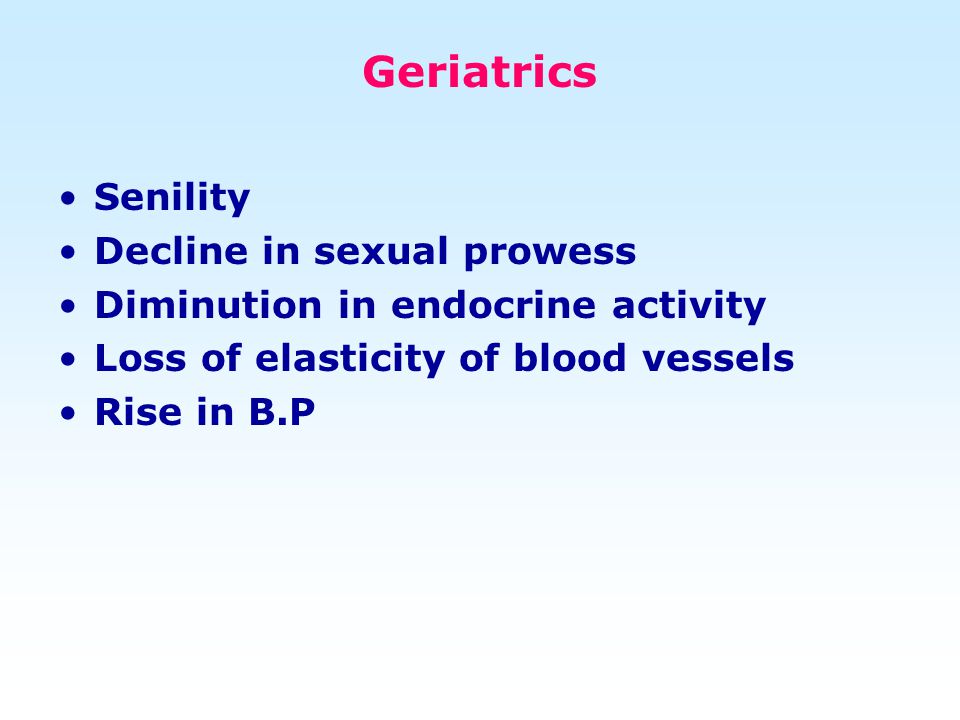 Geriatrics

• Senility
• Decline in sexual prowess
• Diminution in endocrine activity
• Loss of elasticity of blood vessels
• Rise in B.P